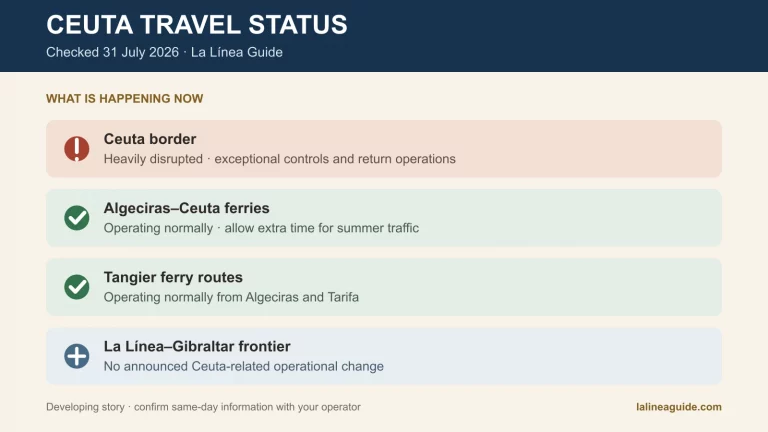 CEUTA TRAVEL STATUS
Checked 31 July 2026 · La Línea Guide

WHAT IS HAPPENING NOW

Ceuta border
Heavily disrupted · exceptional controls and return operations

Algeciras–Ceuta ferries
Operating normally · allow extra time for summer traffic

Tangier ferry routes
Operating normally from Algeciras and Tarifa

La Línea–Gibraltar frontier
No announced Ceuta-related operational change

Developing story · confirm same-day information with your operator

lalineaguide.com